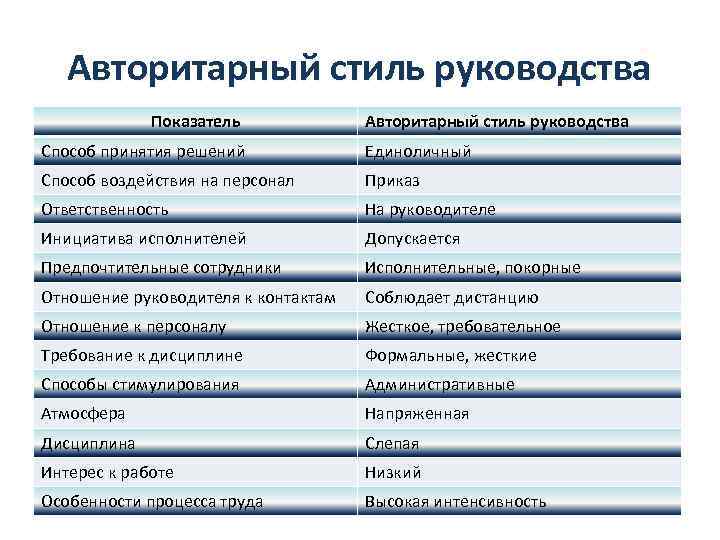 Авторитарный стиль руководства

| Показатель | Авторитарный стиль руководства |
|---|---|
| Способ принятия решений | Единоличный |
| Способ воздействия на персонал | Приказ |
| Ответственность | На руководителе |
| Инициатива исполнителей | Допускается |
| Предпочтительные сотрудники | Исполнительные, покорные |
| Отношение руководителя к контактам | Соблюдает дистанцию |
| Отношение к персоналу | Жесткое, требовательное |
| Требование к дисциплине | Формальные, жесткие |
| Способы стимулирования | Административные |
| Атмосфера | Напряженная |
| Дисциплина | Слепая |
| Интерес к работе | Низкий |
| Особенности процесса труда | Высокая интенсивность |